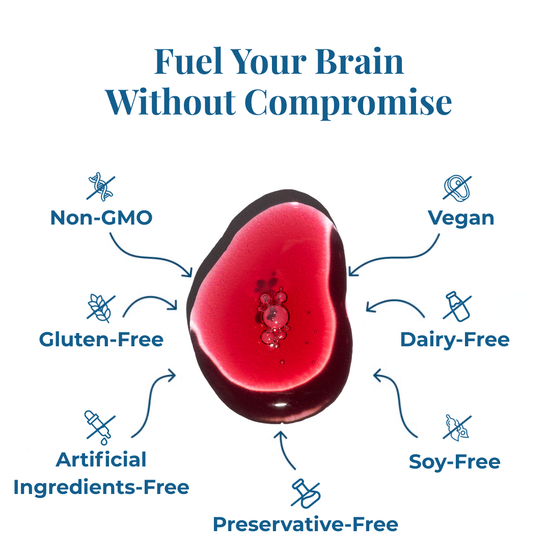 Fuel Your Brain
Without Compromise

Non-GMO

Vegan

Gluten-Free

Dairy-Free

Artificial Ingredients-Free

Soy-Free

Preservative-Free